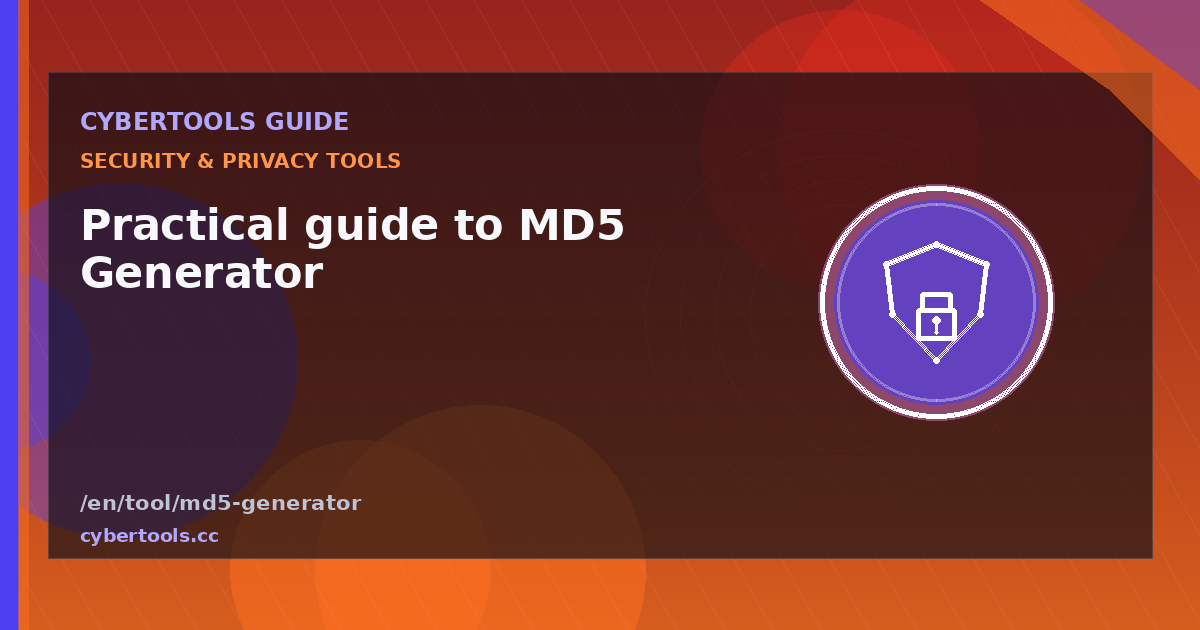 CYBERTOOLS GUIDE

SECURITY & PRIVACY TOOLS

Practical guide to MD5 Generator

/en/tool/md5-generator

cybertools.cc